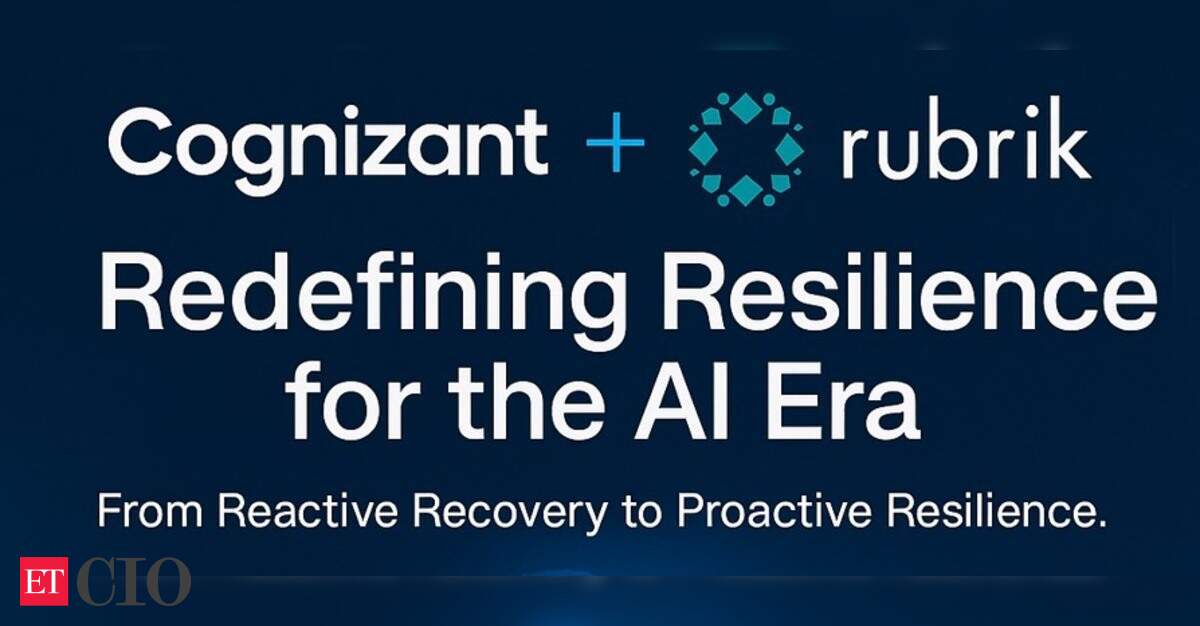 Cognizant + rubrik

Redefining Resilience for the AI Era

From Reactive Recovery to Proactive Resilience.

ET CIO